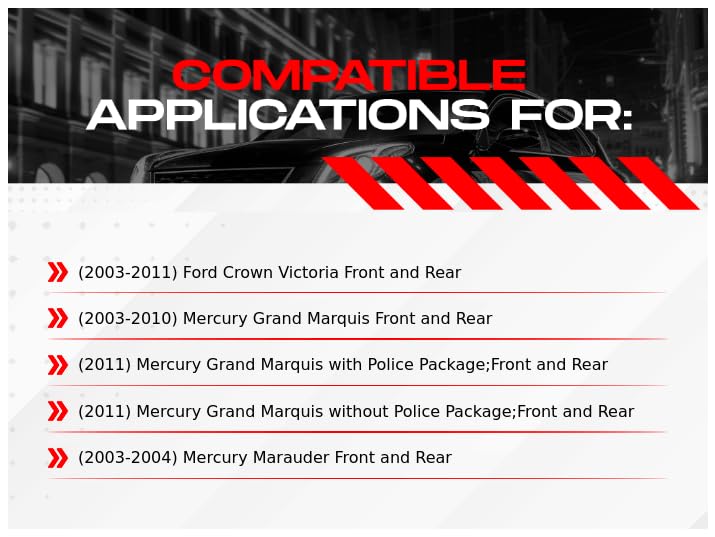 COMPATIBLE
APPLICATIONS FOR:

(2003-2011) Ford Crown Victoria Front and Rear

(2003-2010) Mercury Grand Marquis Front and Rear

(2011) Mercury Grand Marquis with Police Package;Front and Rear

(2011) Mercury Grand Marquis without Police Package;Front and Rear

(2003-2004) Mercury Marauder Front and Rear